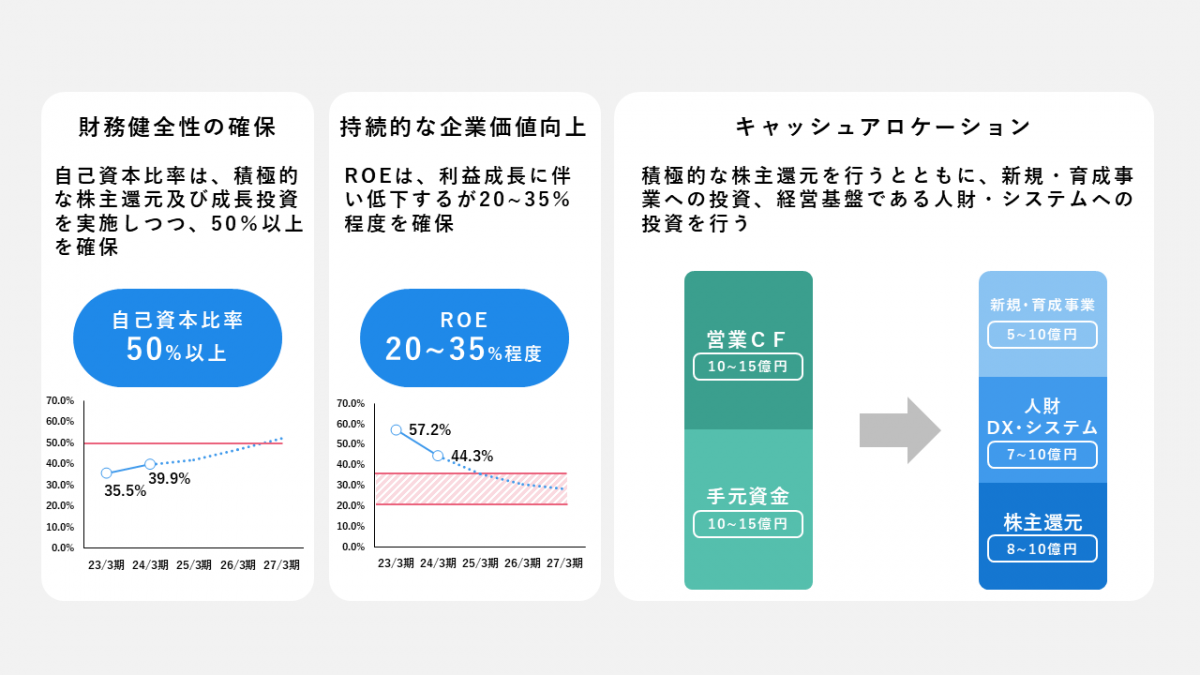 財務健全性の確保

自己資本比率は、積極的な株主還元及び成長投資を実施しつつ、50%以上を確保

自己資本比率
50%以上

70.0%
60.0%
50.0%
40.0%
30.0%
20.0%
10.0%
0.0%

35.5%
39.9%

23/3期 24/3期 25/3期 26/3期 27/3期

持続的な企業価値向上

ROEは、利益成長に伴い低下するが20~35%程度を確保

ROE
20~35%程度

70.0%
60.0%
50.0%
40.0%
30.0%
20.0%
10.0%
0.0%

57.2%
44.3%

23/3期 24/3期 25/3期 26/3期 27/3期

キャッシュアロケーション

積極的な株主還元を行うとともに、新規・育成事業への投資、経営基盤である人財・システムへの投資を行う

営業CF
10~15億円

手元資金
10~15億円

新規・育成事業
5~10億円

人財
DX・システム
7~10億円

株主還元
8~10億円